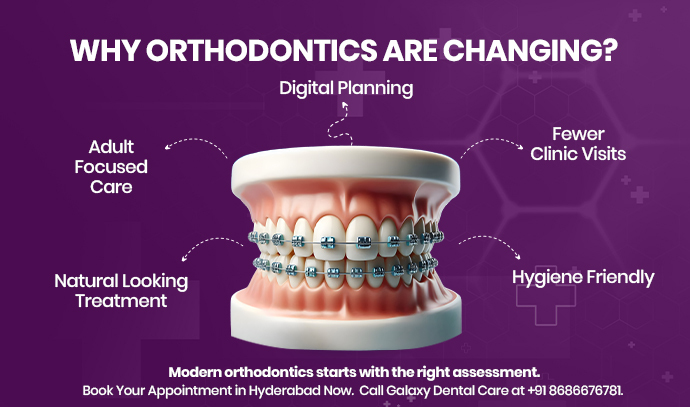 WHY ORTHODONTICS ARE CHANGING?

Digital Planning

Adult Focused Care

Fewer Clinic Visits

Natural Looking Treatment

Hygiene Friendly

Modern orthodontics starts with the right assessment.
Book Your Appointment in Hyderabad Now. Call Galaxy Dental Care at +91 8686676781.